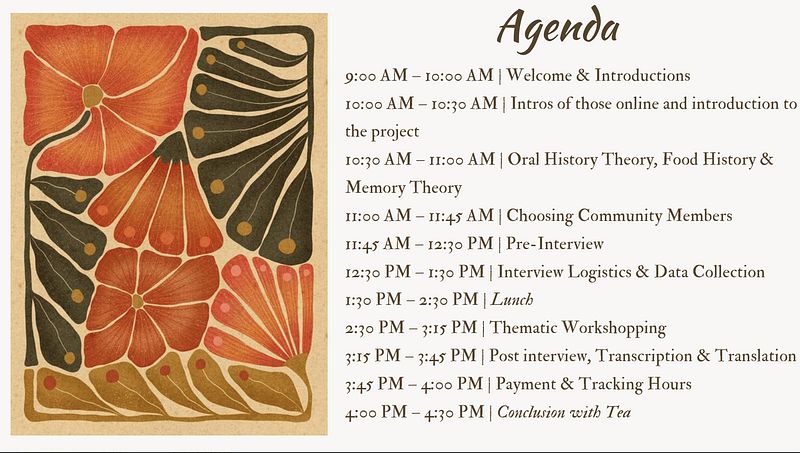 Agenda

9:00 AM – 10:00 AM | Welcome & Introductions

10:00 AM – 10:30 AM | Intros of those online and introduction to the project

10:30 AM – 11:00 AM | Oral History Theory, Food History & Memory Theory

11:00 AM – 11:45 AM | Choosing Community Members

11:45 AM – 12:30 PM | Pre-Interview

12:30 PM – 1:30 PM | Interview Logistics & Data Collection

1:30 PM – 2:30 PM | Lunch

2:30 PM – 3:15 PM | Thematic Workshopping

3:15 PM – 3:45 PM | Post interview, Transcription & Translation

3:45 PM – 4:00 PM | Payment & Tracking Hours

4:00 PM – 4:30 PM | Conclusion with Tea